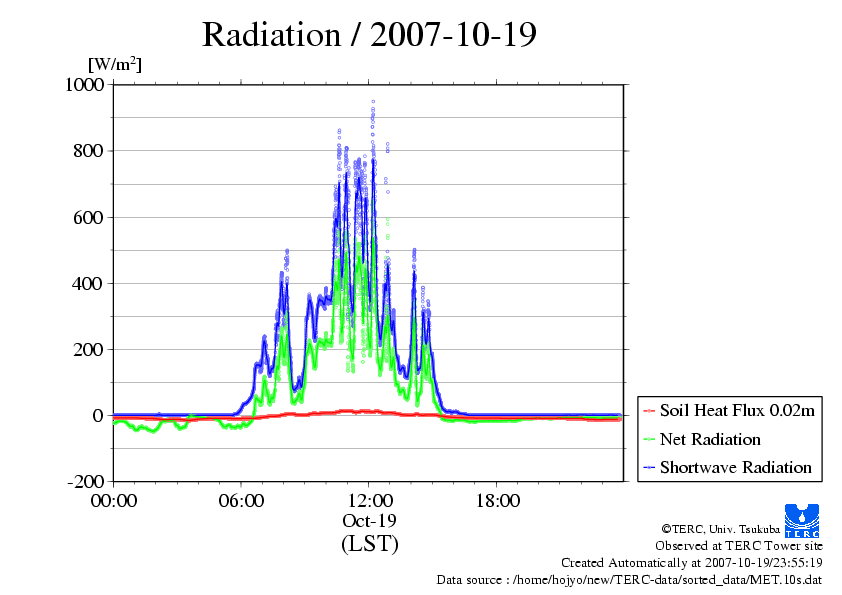 Radiation / 2007-10-19

[W/m$^2$]

1000
800
600
400
200
0
-200

00:00
06:00
12:00
18:00

Oct-19
(LST)

Soil Heat Flux 0.02m
Net Radiation
Shortwave Radiation

TERC

©TERC, Univ. Tsukuba
Observed at TERC Tower site
Created Automatically at 2007-10-19/23:55:19
Data source : /home/hojyo/new/TERC-data/sorted_data/MET.10s.dat